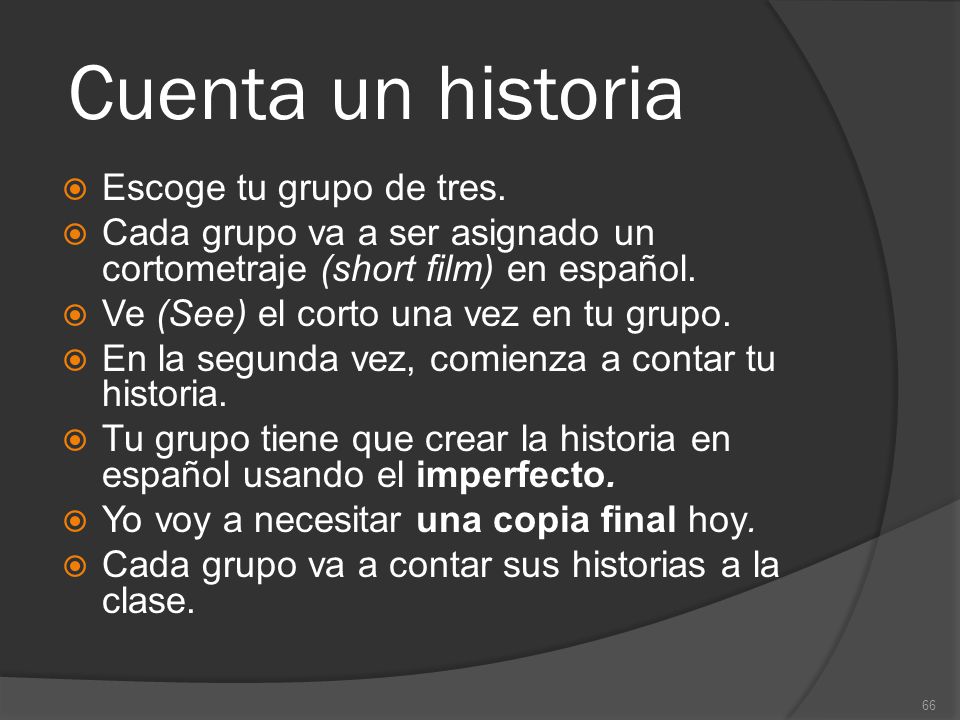 Cuenta un historia

Escoge tu grupo de tres.

Cada grupo va a ser asignado un cortometraje (short film) en español.

Ve (See) el corto una vez en tu grupo.

En la segunda vez, comienza a contar tu historia.

Tu grupo tiene que crear la historia en español usando el imperfecto.

Yo voy a necesitar una copia final hoy.

Cada grupo va a contar sus historias a la clase.

66